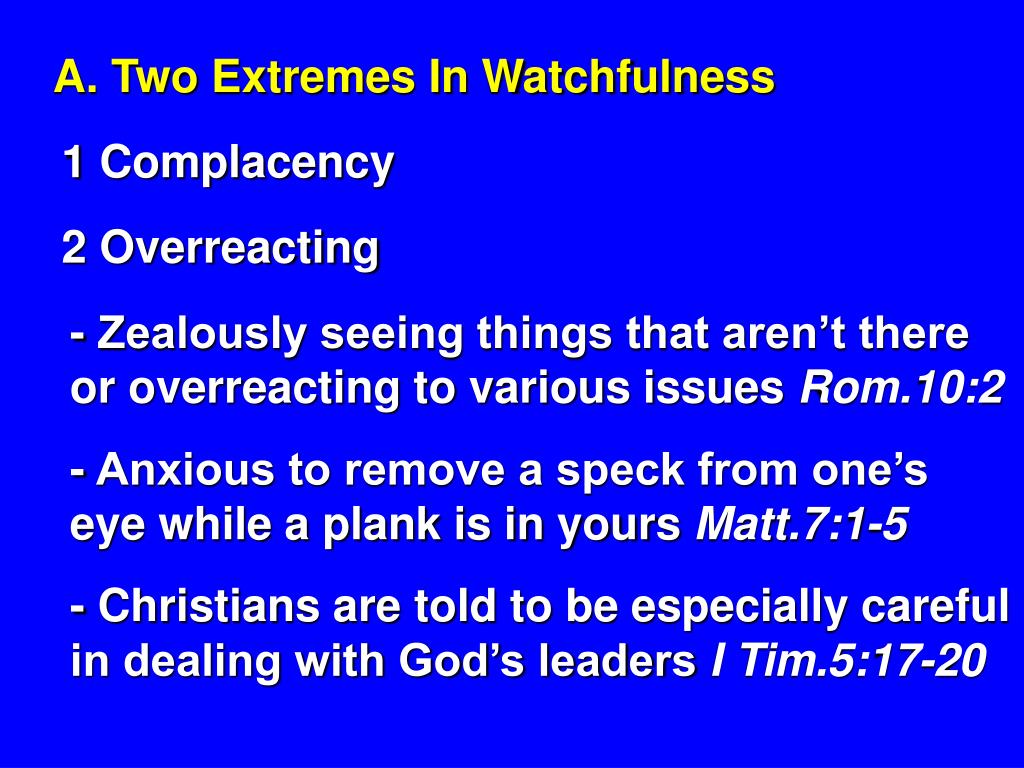 A. Two Extremes In Watchfulness

1 Complacency

2 Overreacting

- Zealously seeing things that aren’t there or overreacting to various issues Rom.10:2

- Anxious to remove a speck from one’s eye while a plank is in yours Matt.7:1-5

- Christians are told to be especially careful in dealing with God’s leaders I Tim.5:17-20